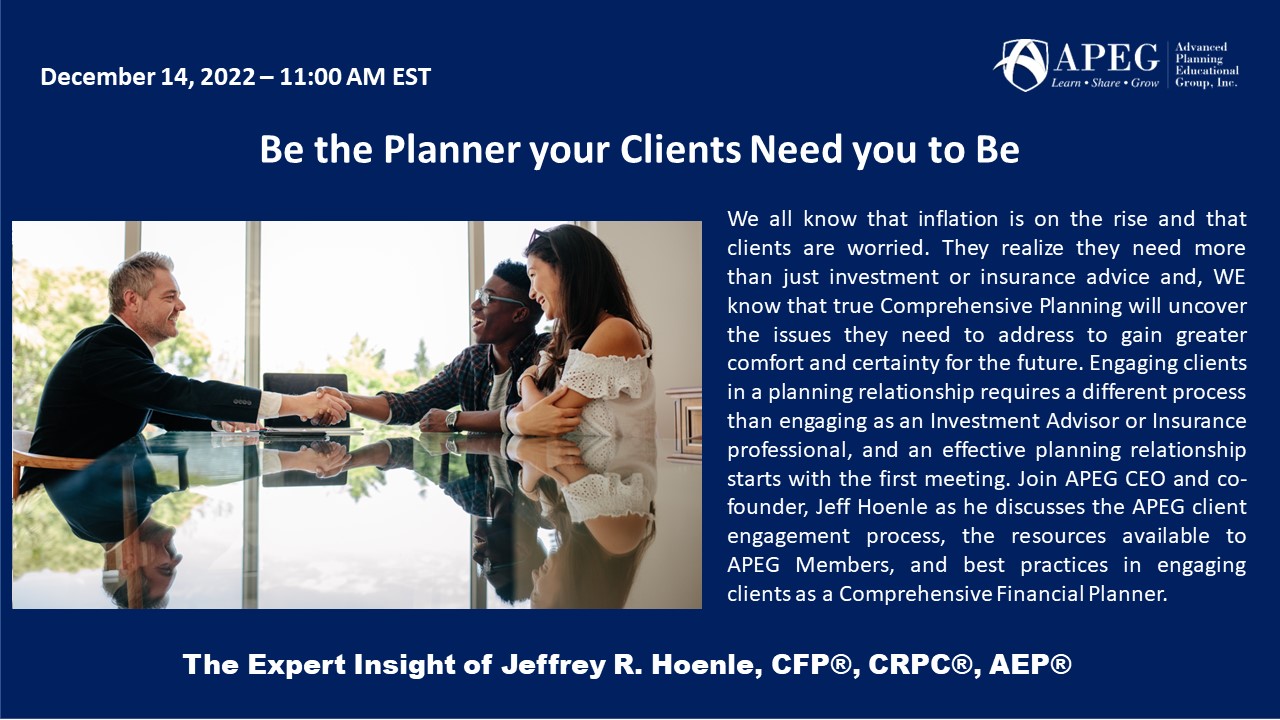 December 14, 2022 – 11:00 AM EST

APEG Learn • Share • Grow Advanced Planning Educational Group, Inc.

Be the Planner your Clients Need you to Be

We all know that inflation is on the rise and that clients are worried. They realize they need more than just investment or insurance advice and, WE know that true Comprehensive Planning will uncover the issues they need to address to gain greater comfort and certainty for the future. Engaging clients in a planning relationship requires a different process than engaging as an Investment Advisor or Insurance professional, and an effective planning relationship starts with the first meeting. Join APEG CEO and co-founder, Jeff Hoenle as he discusses the APEG client engagement process, the resources available to APEG Members, and best practices in engaging clients as a Comprehensive Financial Planner.

The Expert Insight of Jeffrey R. Hoenle, CFP®, CRPC®, AEP®